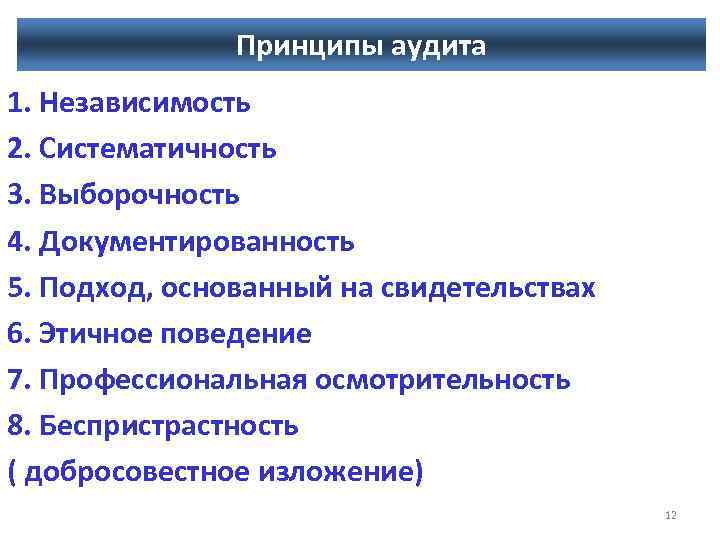 Принципы аудита

1. Независимость
2. Систематичность
3. Выборочность
4. Документированность
5. Подход, основанный на свидетельствах
6. Этичное поведение
7. Профессиональная осмотрительность
8. Беспристрастность
( добросовестное изложение)

12